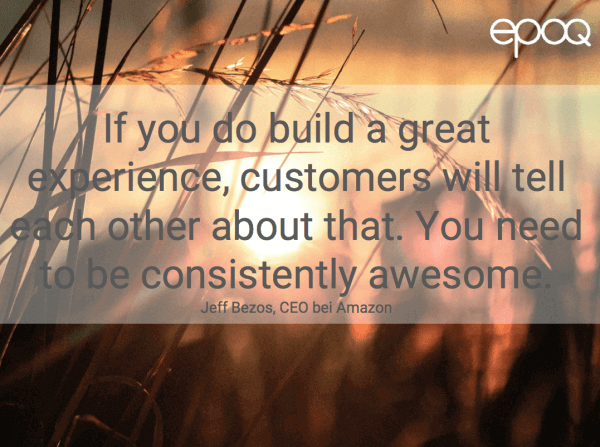 epoq

If you do build a great experience, customers will tell each other about that. You need to be consistently awesome.

Jeff Bezos, CEO bei Amazon